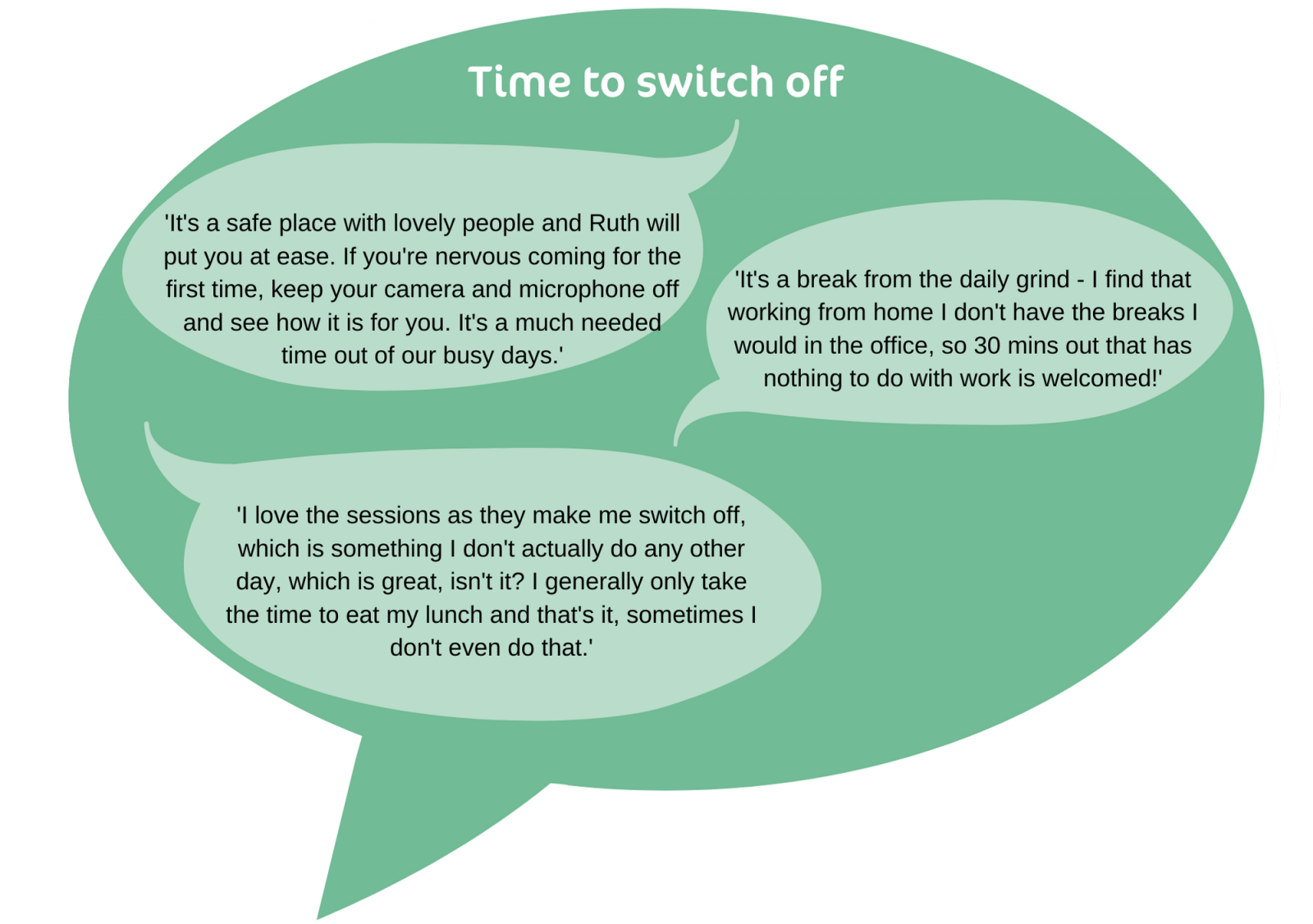 Time to switch off

'It's a safe place with lovely people and Ruth will put you at ease. If you're nervous coming for the first time, keep your camera and microphone off and see how it is for you. It's a much needed time out of our busy days.'

'It's a break from the daily grind - I find that working from home I don't have the breaks I would in the office, so 30 mins out that has nothing to do with work is welcomed!'

'I love the sessions as they make me switch off, which is something I don't actually do any other day, which is great, isn't it? I generally only take the time to eat my lunch and that's it, sometimes I don't even do that.'